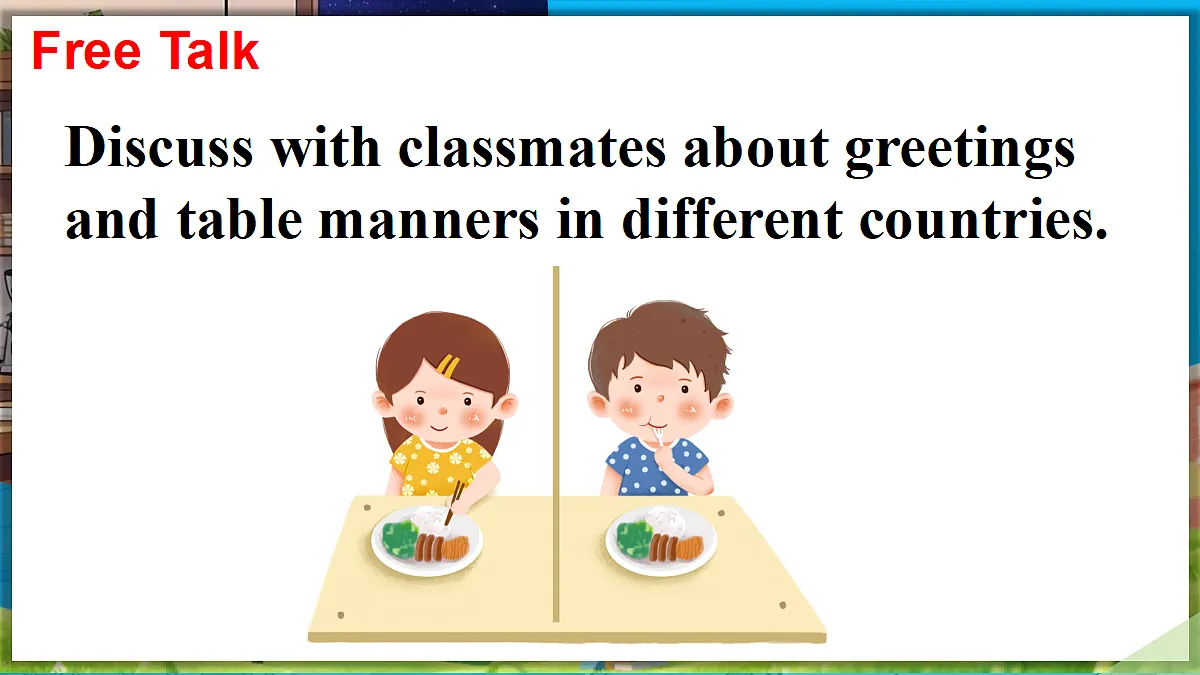 Free Talk

Discuss with classmates about greetings and table manners in different countries.